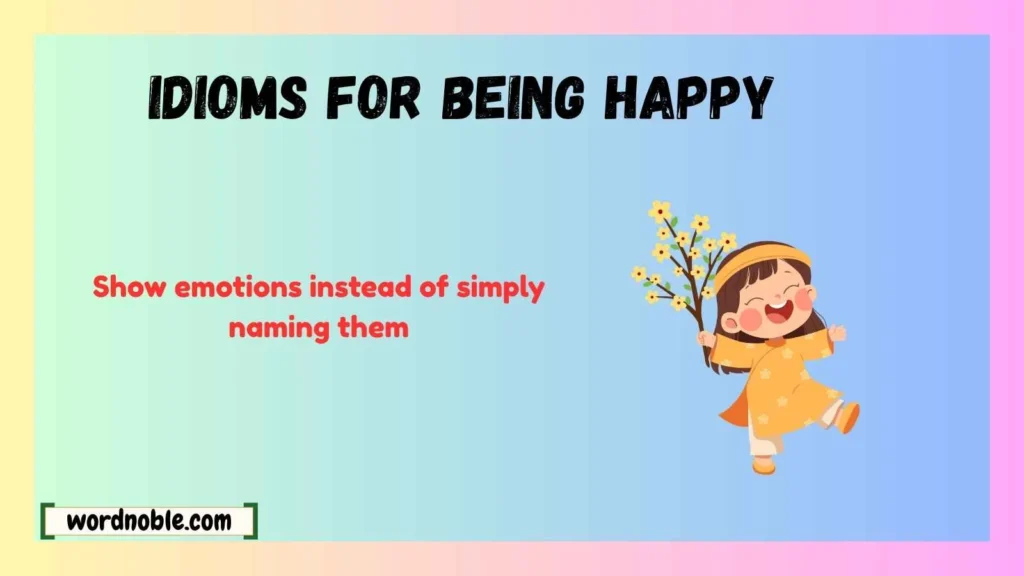 IDIOMS FOR BEING HAPPY

Show emotions instead of simply naming them

wordnoble.com